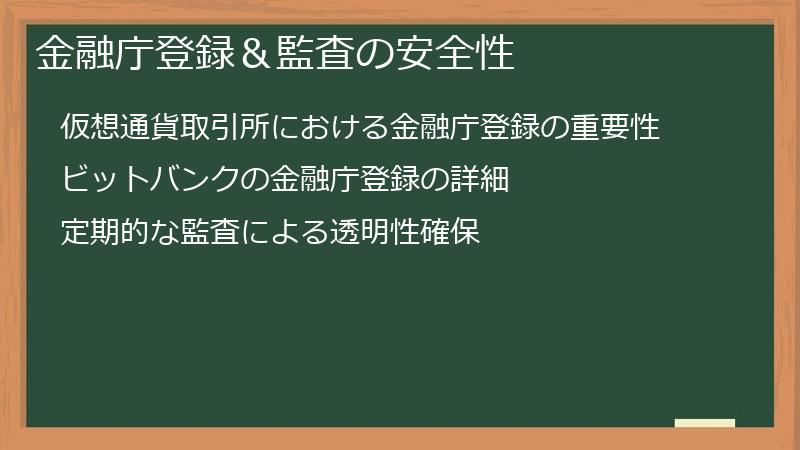 金融庁登録＆監査の安全性

仮想通貨取引所における金融庁登録の重要性

ビットバンクの金融庁登録の詳細

定期的な監査による透明性確保